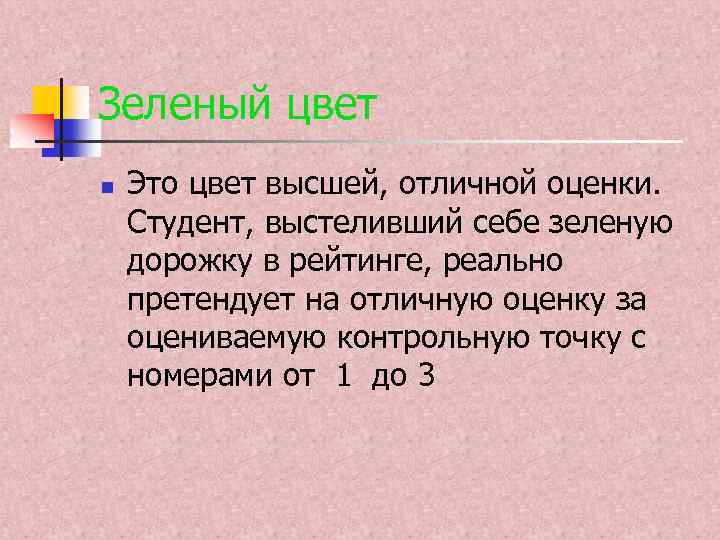 Зеленый цвет

Это цвет высшей, отличной оценки. Студент, выстеливший себе зеленую дорожку в рейтинге, реально претендует на отличную оценку за оцениваемую контрольную точку с номерами от 1 до 3